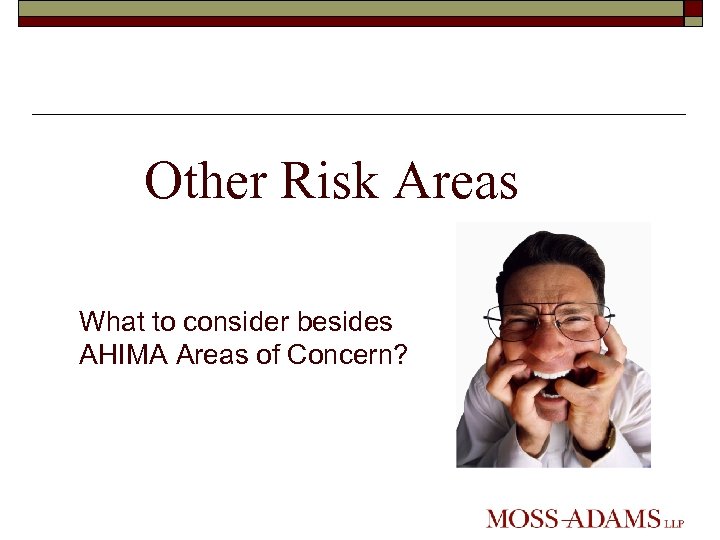 Other Risk Areas

What to consider besides AHIMA Areas of Concern?

MOSS-ADAMS LLP